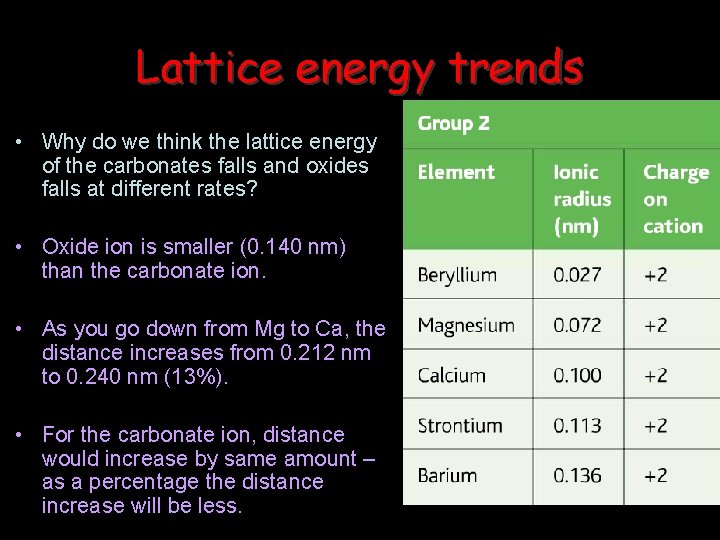 Lattice energy trends

• Why do we think the lattice energy of the carbonates falls and oxides falls at different rates?

• Oxide ion is smaller (0.140 nm) than the carbonate ion.

• As you go down from Mg to Ca, the distance increases from 0.212 nm to 0.240 nm (13%).

• For the carbonate ion, distance would increase by same amount – as a percentage the distance increase will be less.

Group 2

| Element | Ionic radius (nm) | Charge on cation |
|---|---|---|
| Beryllium | 0.027 | +2 |
| Magnesium | 0.072 | +2 |
| Calcium | 0.100 | +2 |
| Strontium | 0.113 | +2 |
| Barium | 0.136 | +2 |